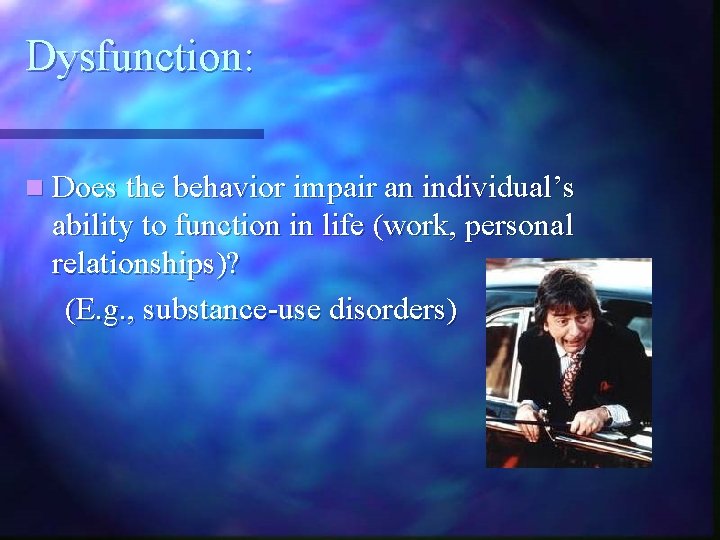 Dysfunction:

Does the behavior impair an individual’s ability to function in life (work, personal relationships)?

(E.g., substance-use disorders)